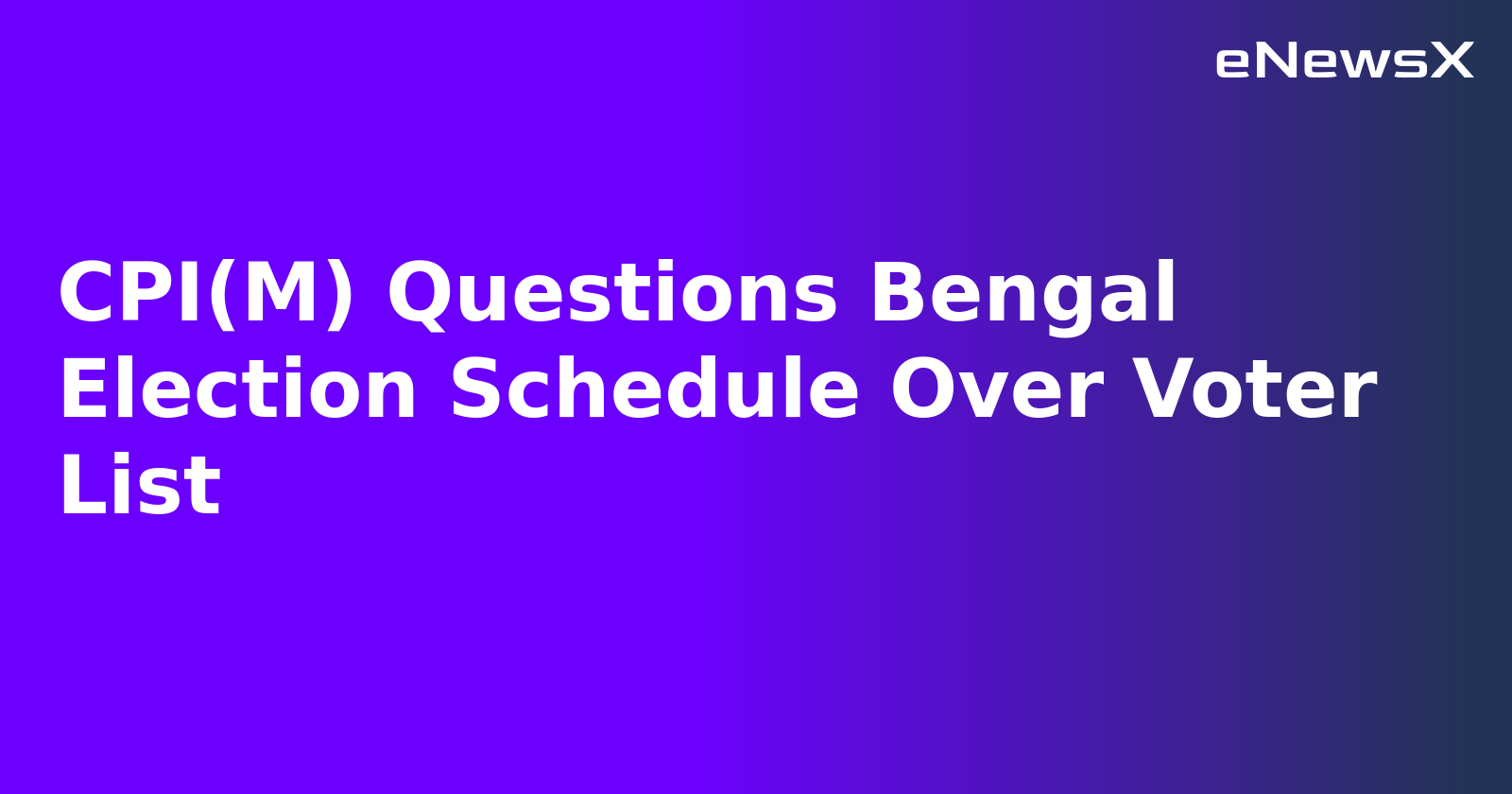 eNewsX

CPI(M) Questions Bengal Election Schedule Over Voter List